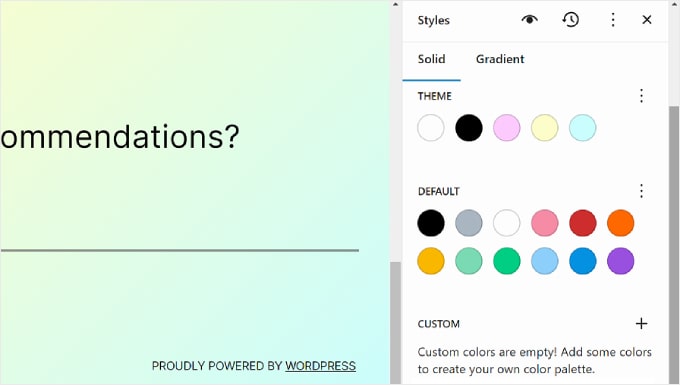 ommendations?

PROUDLY POWERED BY WORDPRESS

Styles

Solid
Gradient

THEME

DEFAULT

CUSTOM

Custom colors are empty! Add some colors to create your own color palette.